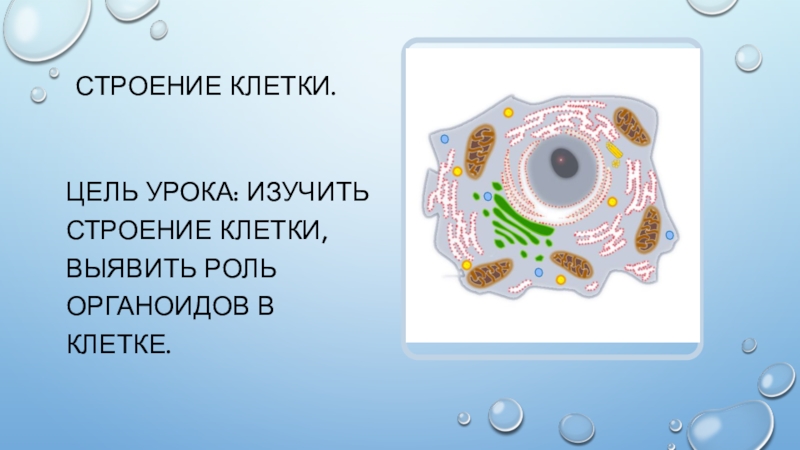 СТРОЕНИЕ КЛЕТКИ.

ЦЕЛЬ УРОКА: ИЗУЧИТЬ СТРОЕНИЕ КЛЕТКИ, ВЫЯВИТЬ РОЛЬ ОРГАНОИДОВ В КЛЕТКЕ.